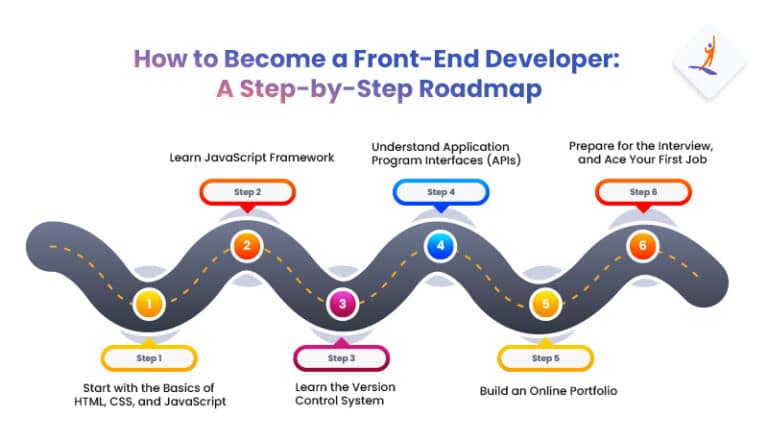 How to Become a Front-End Developer: A Step-by-Step Roadmap

Learn JavaScript Framework

Step 2

Understand Application Program Interfaces (APIs)

Step 4

Prepare for the Interview, and Ace Your First Job

Step 6

2

4

6

1

3

5

Step 1

Start with the Basics of HTML, CSS, and JavaScript

Step 3

Learn the Version Control System

Step 5

Build an Online Portfolio